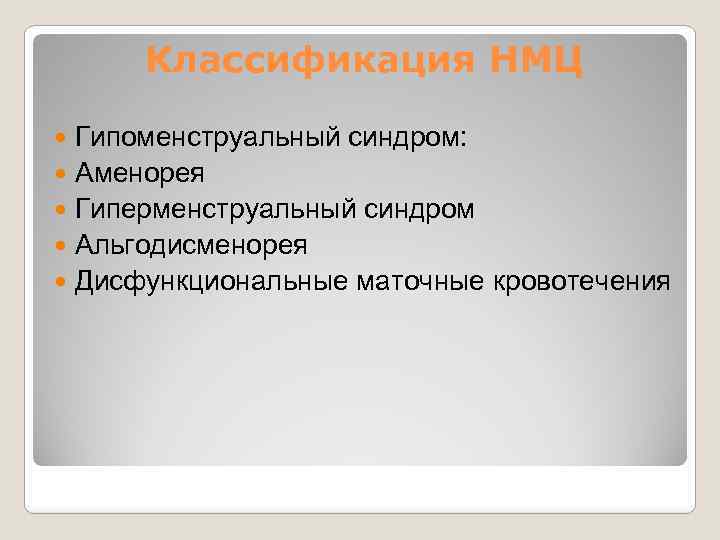 Классификация НМЦ

- Гипоменструальный синдром:
- Аменорея
- Гиперменструальный синдром
- Альгодисменорея
- Дисфункциональные маточные кровотечения